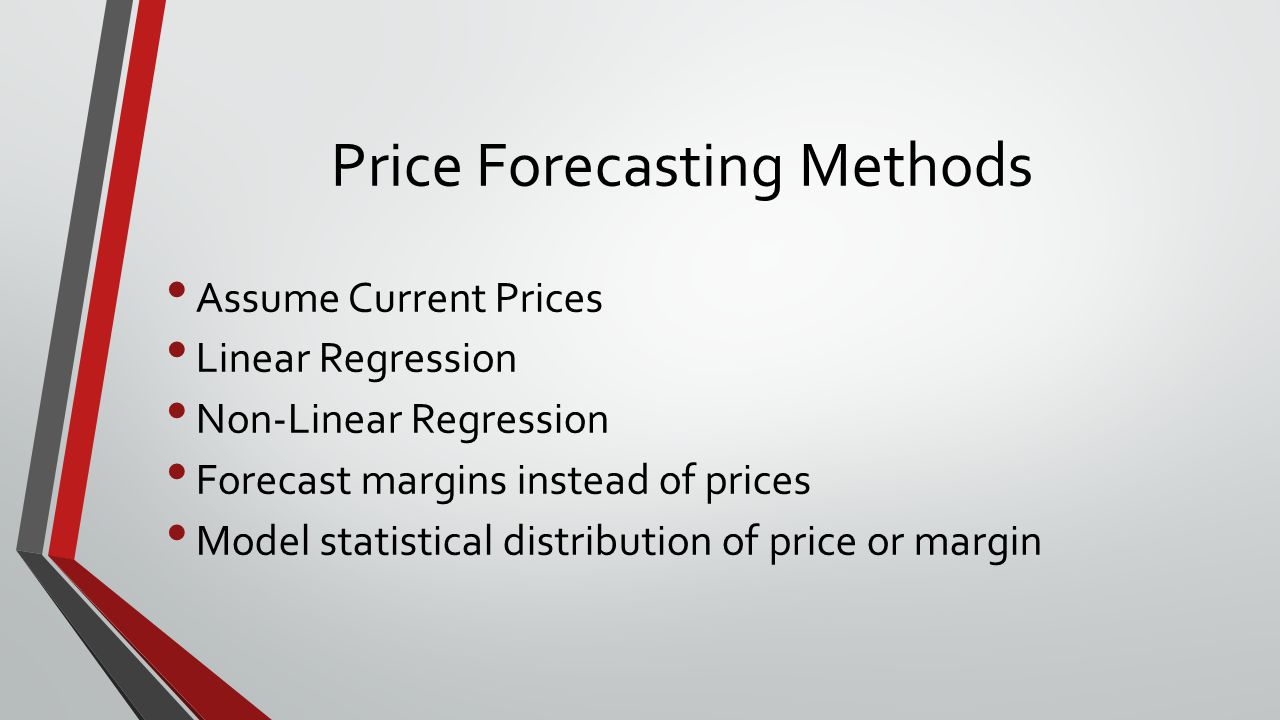 Price Forecasting Methods

• Assume Current Prices
• Linear Regression
• Non-Linear Regression
• Forecast margins instead of prices
• Model statistical distribution of price or margin